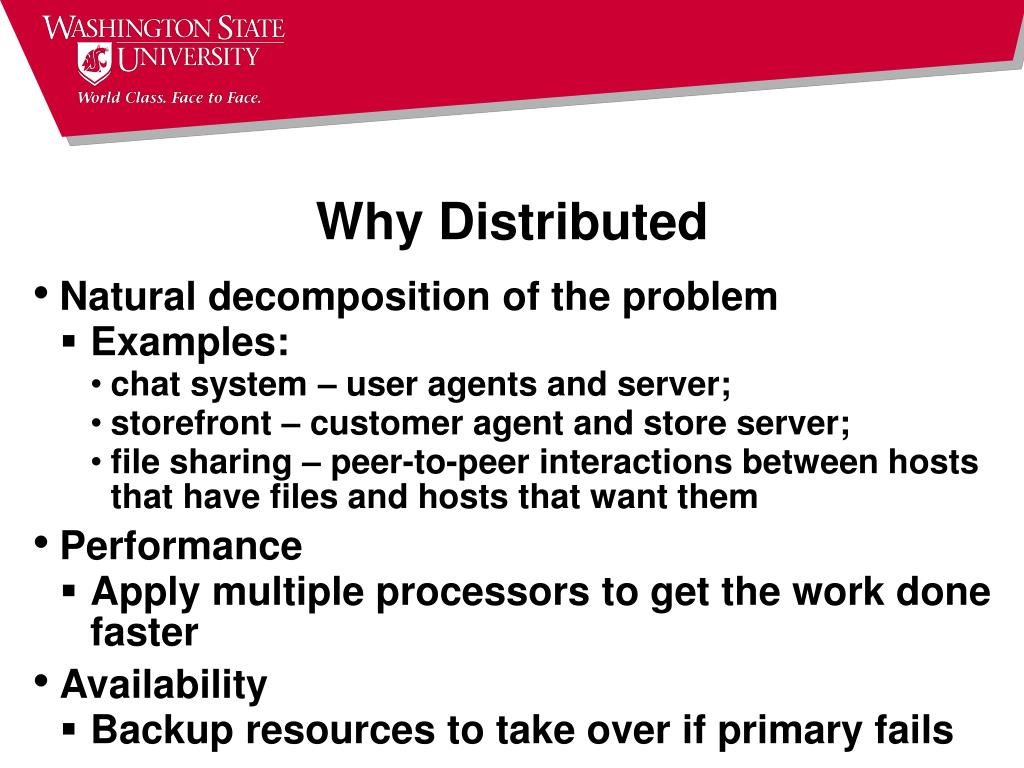 WASHINGTON STATE UNIVERSITY
World Class. Face to Face.

Why Distributed

• Natural decomposition of the problem
▪ Examples:
• chat system – user agents and server;
• storefront – customer agent and store server;
• file sharing – peer-to-peer interactions between hosts that have files and hosts that want them

• Performance
▪ Apply multiple processors to get the work done faster

• Availability
▪ Backup resources to take over if primary fails